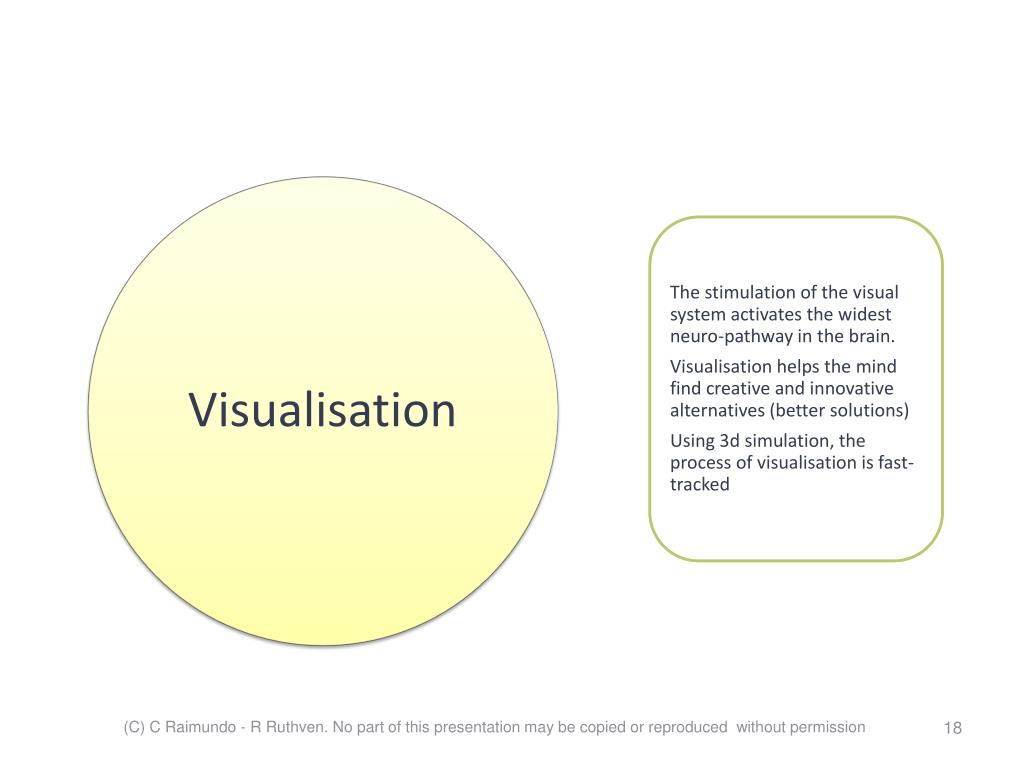 Visualisation

The stimulation of the visual system activates the widest neuro-pathway in the brain.

Visualisation helps the mind find creative and innovative alternatives (better solutions)

Using 3d simulation, the process of visualisation is fast-tracked

(C) C Raimundo - R Ruthven. No part of this presentation may be copied or reproduced without permission

18